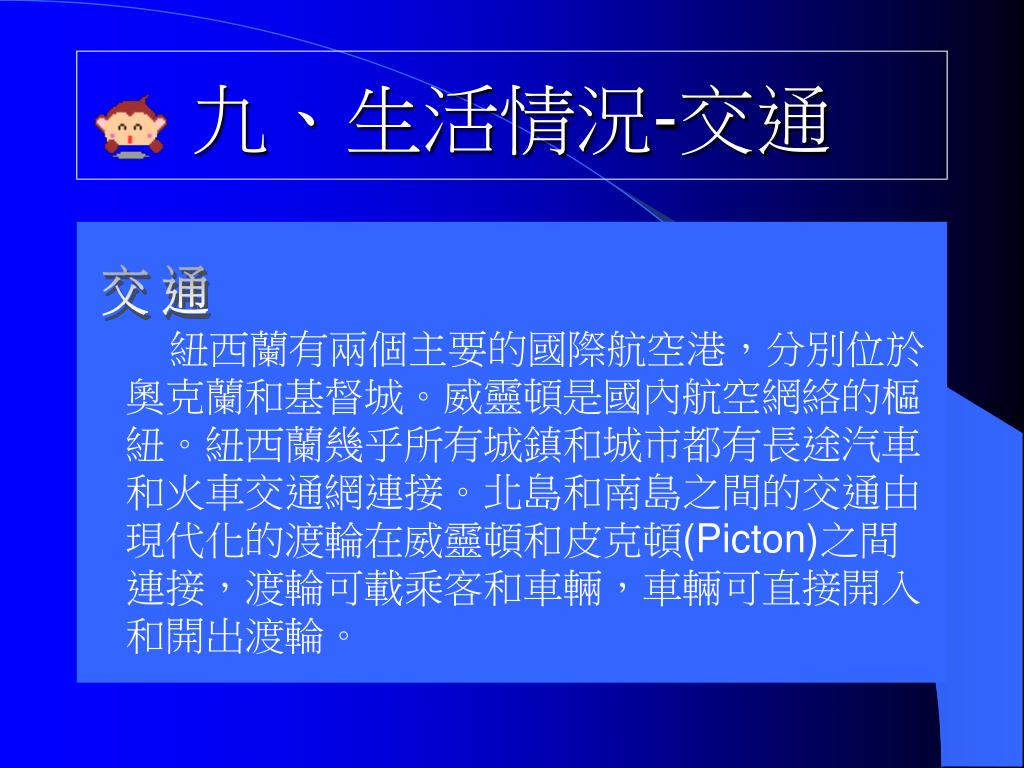 九、生活情況-交通

交通

紐西蘭有兩個主要的國際航空港，分別位於奧克蘭和基督城。威靈頓是國內航空網絡的樞紐。紐西蘭幾乎所有城鎮和城市都有長途汽車和火車交通網連接。北島和南島之間的交通由現代化的渡輪在威靈頓和皮克頓(Picton)之間連接，渡輪可載乘客和車輛，車輛可直接開入和開出渡輪。